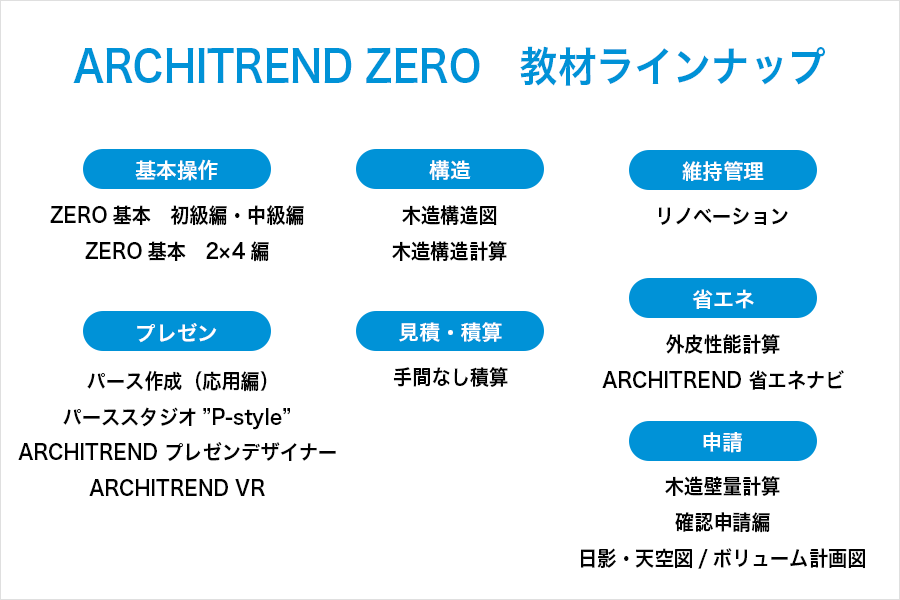 ARCHITREND ZERO　教材ラインナップ

基本操作

ZERO 基本　初級編・中級編

ZERO 基本　2×4 編

プレゼン

パース作成（応用編）

パーススタジオ "P-style"

ARCHITREND プレゼンデザイナー

ARCHITREND VR

構造

木造構造図

木造構造計算

見積・積算

手間なし積算

維持管理

リノベーション

省エネ

外皮性能計算

ARCHITREND 省エネナビ

申請

木造壁量計算

確認申請編

日影・天空図 / ボリューム計画図